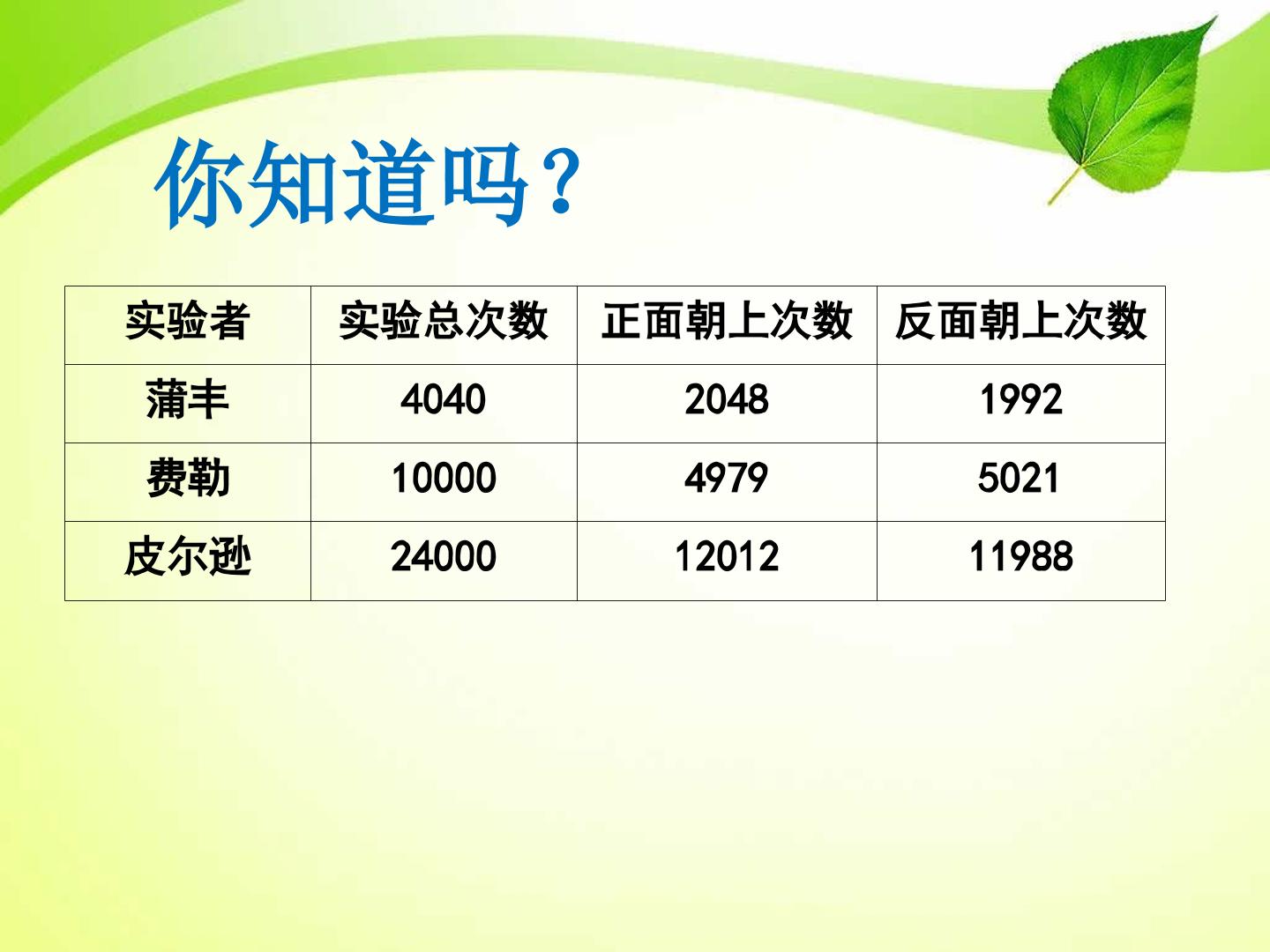 你知道吗？

| 实验者 | 实验总次数 | 正面朝上次数 | 反面朝上次数 |
|---|---|---|---|
| 蒲丰 | 4040 | 2048 | 1992 |
| 费勒 | 10000 | 4979 | 5021 |
| 皮尔逊 | 24000 | 12012 | 11988 |